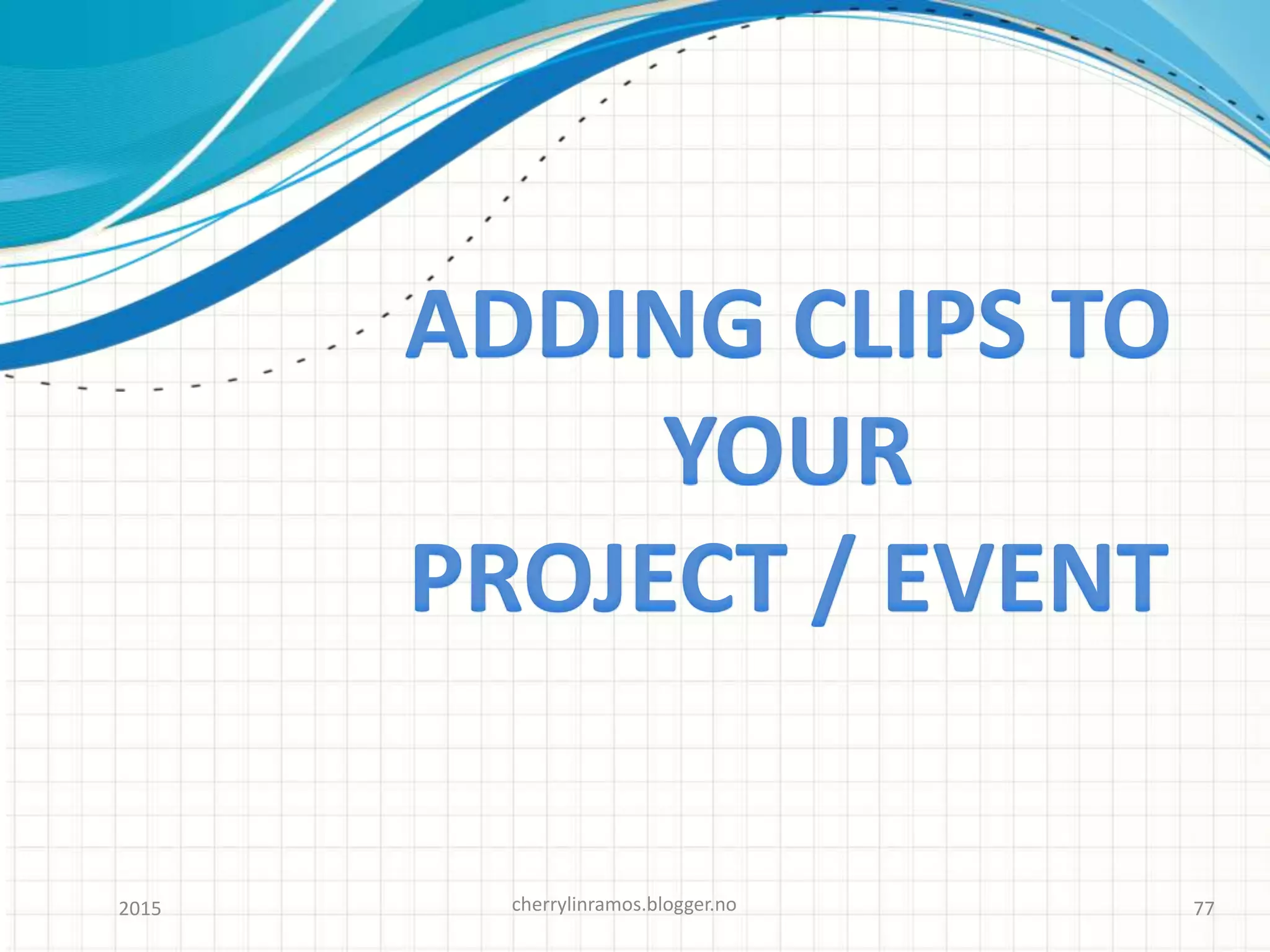 ADDING CLIPS TO YOUR PROJECT / EVENT

2015

cherrylinramos.blogger.no

77